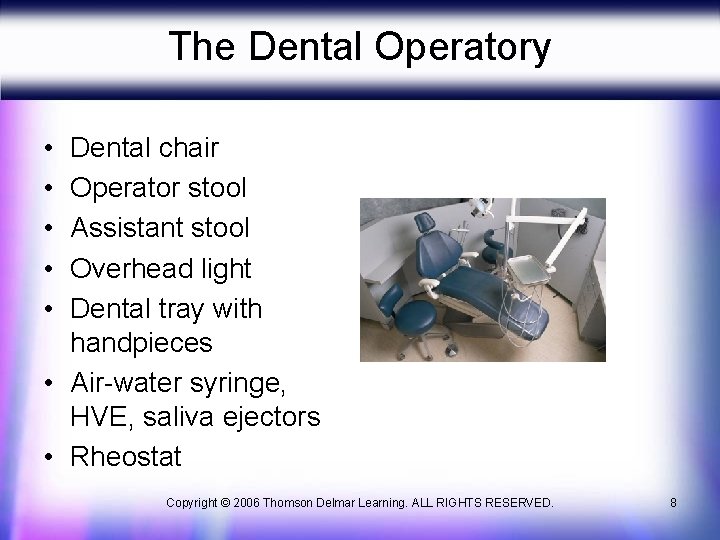 The Dental Operatory

• Dental chair
• Operator stool
• Assistant stool
• Overhead light
• Dental tray with handpieces
• Air-water syringe, HVE, saliva ejectors
• Rheostat

Copyright © 2006 Thomson Delmar Learning. ALL RIGHTS RESERVED.

8